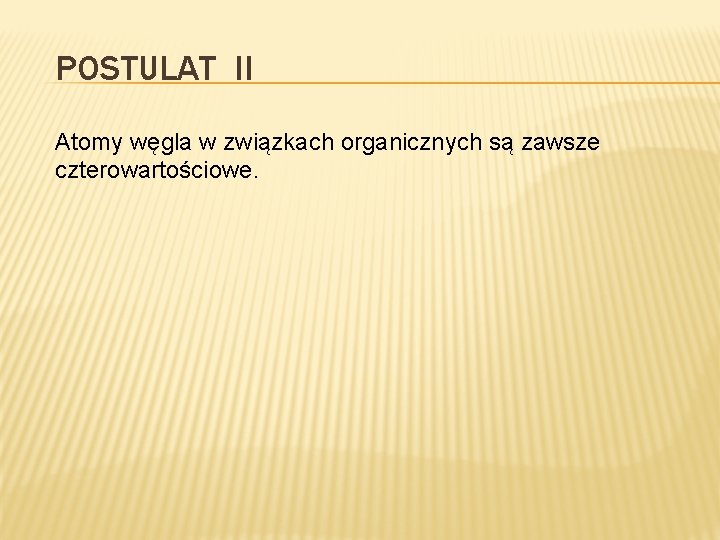 POSTULAT II

Atomy węgla w związkach organicznych są zawsze czterowartościowe.